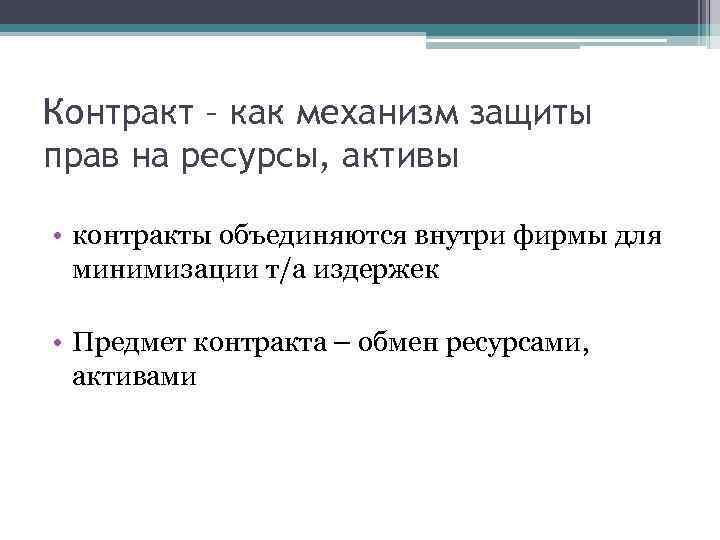 Контракт – как механизм защиты прав на ресурсы, активы

• контракты объединяются внутри фирмы для минимизации т/а издержек

• Предмет контракта – обмен ресурсами, активами